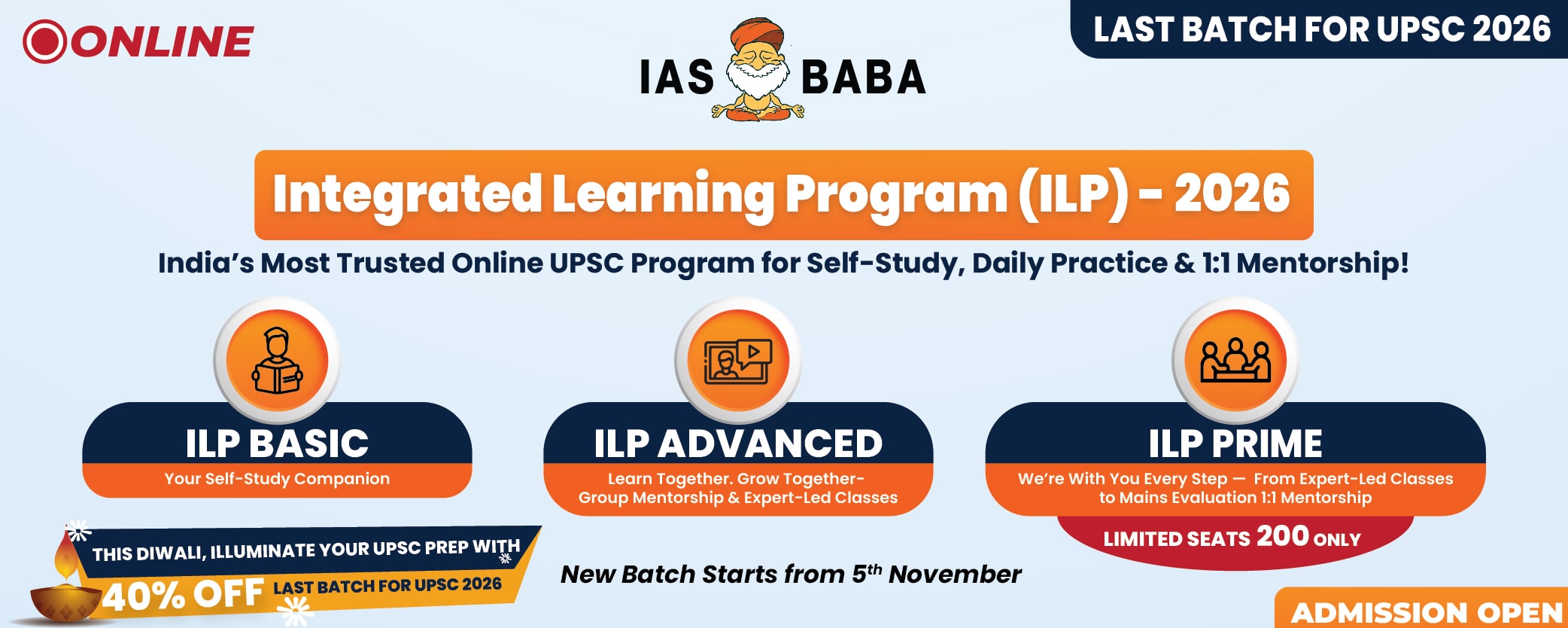 ONLINE

IAS BABA

LAST BATCH FOR UPSC 2026

Integrated Learning Program (ILP) - 2026

India's Most Trusted Online UPSC Program for Self-Study, Daily Practice & 1:1 Mentorship!

ILP BASIC
Your Self-Study Companion

ILP ADVANCED
Learn Together. Grow Together- Group Mentorship & Expert-Led Classes

ILP PRIME
We're With You Every Step — From Expert-Led Classes to Mains Evaluation 1:1 Mentorship

LIMITED SEATS 200 ONLY

THIS DIWALI, ILLUMINATE YOUR UPSC PREP WITH
40% OFF LAST BATCH FOR UPSC 2026

New Batch Starts from 5$^{th}$ November

ADMISSION OPEN